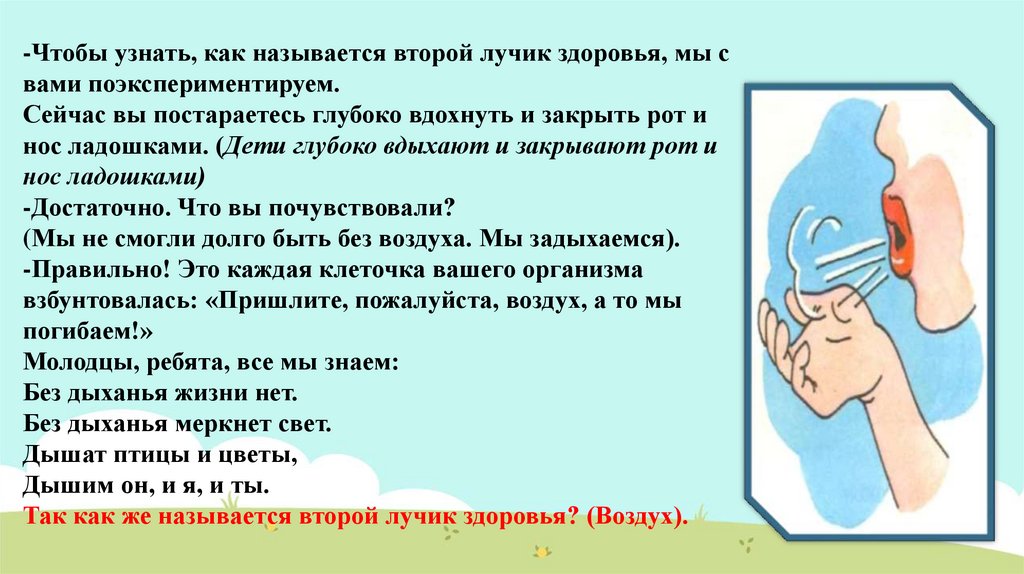 -Чтобы узнать, как называется второй лучик здоровья, мы с вами поэкспериментируем.
Сейчас вы постараетесь глубоко вдохнуть и закрыть рот и нос ладошками. (Дети глубоко вдыхают и закрывают рот и нос ладошками)
-Достаточно. Что вы почувствовали?
(Мы не смогли долго быть без воздуха. Мы задыхаемся).
-Правильно! Это каждая клеточка вашего организма взбунтовалась: «Пришлите, пожалуйста, воздух, а то мы погибаем!»
Молодцы, ребята, все мы знаем:
Без дыханья жизни нет.
Без дыханья меркнет свет.
Дышат птицы и цветы,
Дышим он, и я, и ты.
Так как же называется второй лучик здоровья? (Воздух).